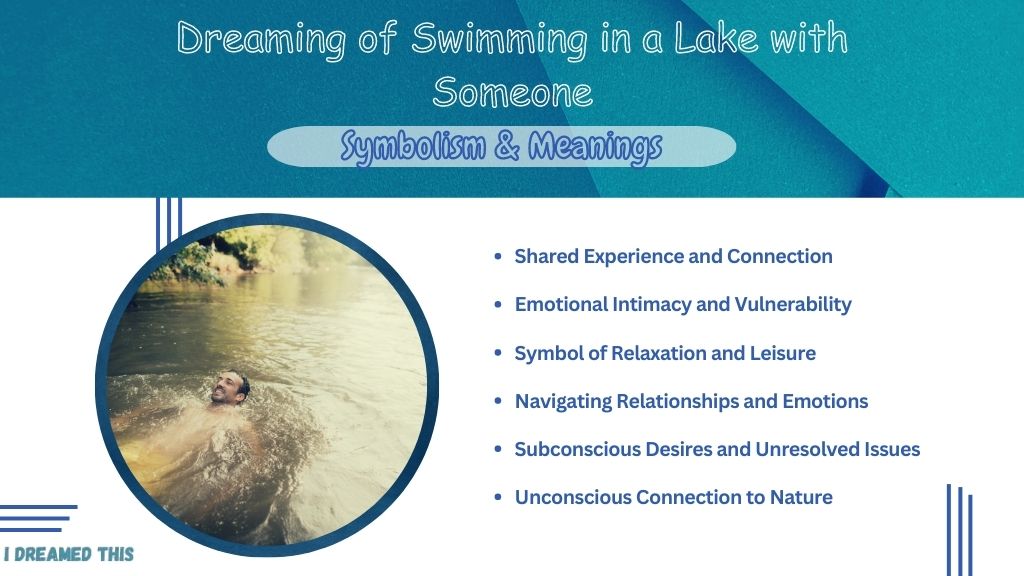 Dreaming of Swimming in a Lake with Someone

Symbolism & Meanings

- Shared Experience and Connection
- Emotional Intimacy and Vulnerability
- Symbol of Relaxation and Leisure
- Navigating Relationships and Emotions
- Subconscious Desires and Unresolved Issues
- Unconscious Connection to Nature

I DREAMED THIS